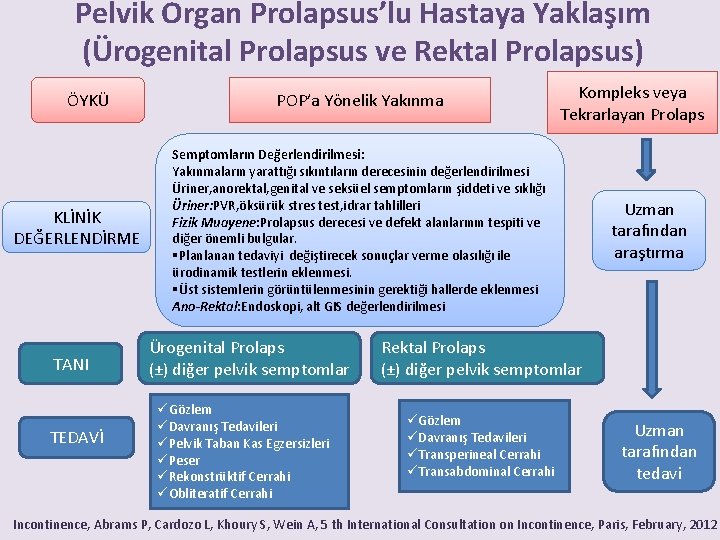 Pelvik Organ Prolapsus'lu Hastaya Yaklaşım
(Ürogenital Prolapsus ve Rektal Prolapsus)

ÖYKÜ

POP'a Yönelik Yakınma

Kompleks veya Tekrarlayan Prolaps

KLİNİK DEĞERLENDİRME

Semptomların Değerlendirilmesi:
Yakınmaların yarattığı sıkıntıların derecesinin değerlendirilmesi
Üriner,anorektal,genital ve seksüel semptomların şiddeti ve sıklığı
Üriner:PVR,öksürük stres test,idrar tahlilleri
Fizik Muayene:Prolapsus derecesi ve defekt alanlarının tespiti ve diğer önemli bulgular.
▪Planlanan tedaviyi değiştirecek sonuçlar verme olasılığı ile ürodinamik testlerin eklenmesi.
▪Üst sistemlerin görüntülenmesinin gerektiği hallerde eklenmesi
Ano-Rektal:Endoskopi, alt GIS değerlendirilmesi

Uzman tarafından araştırma

TANI

Ürogenital Prolaps
(±) diğer pelvik semptomlar

Rektal Prolaps
(±) diğer pelvik semptomlar

TEDAVİ

✓Gözlem
✓Davranış Tedavileri
✓Pelvik Taban Kas Egzersizleri
✓Peser
✓Rekonstrüktif Cerrahi
✓Obliteratif Cerrahi

✓Gözlem
✓Davranış Tedavileri
✓Transperineal Cerrahi
✓Transabdominal Cerrahi

Uzman tarafından tedavi

Incontinence, Abrams P, Cardozo L, Khoury S, Wein A, 5 th International Consultation on Incontinence, Paris, February, 2012